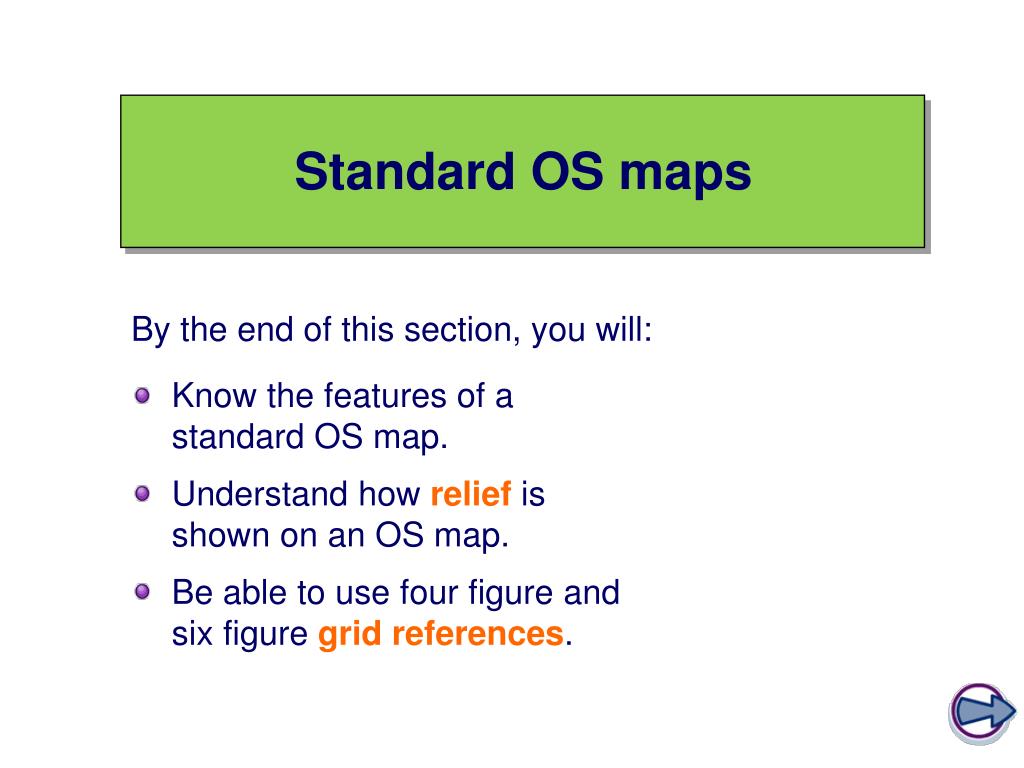 Standard OS maps

By the end of this section, you will:

Know the features of a standard OS map.

Understand how relief is shown on an OS map.

Be able to use four figure and six figure grid references.